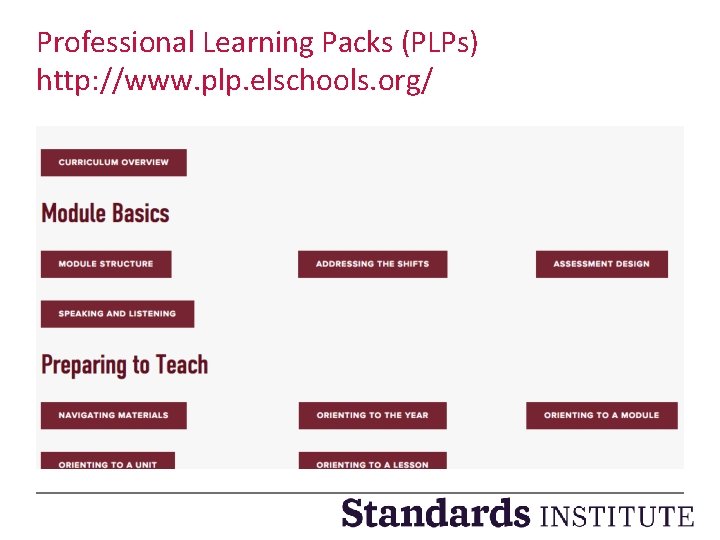 Professional Learning Packs (PLPs)
http://www.plp.elschools.org/

CURRICULUM OVERVIEW

Module Basics

MODULE STRUCTURE

ADDRESSING THE SHIFTS

ASSESSMENT DESIGN

SPEAKING AND LISTENING

Preparing to Teach

NAVIGATING MATERIALS

ORIENTING TO THE YEAR

ORIENTING TO A MODULE

ORIENTING TO A UNIT

ORIENTING TO A LESSON

Standards INSTITUTE